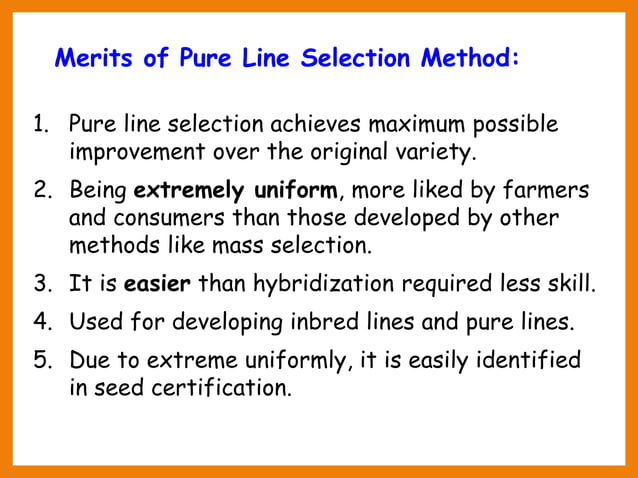 Merits of Pure Line Selection Method:

1. Pure line selection achieves maximum possible improvement over the original variety.

2. Being extremely uniform, more liked by farmers and consumers than those developed by other methods like mass selection.

3. It is easier than hybridization required less skill.

4. Used for developing inbred lines and pure lines.

5. Due to extreme uniformly, it is easily identified in seed certification.